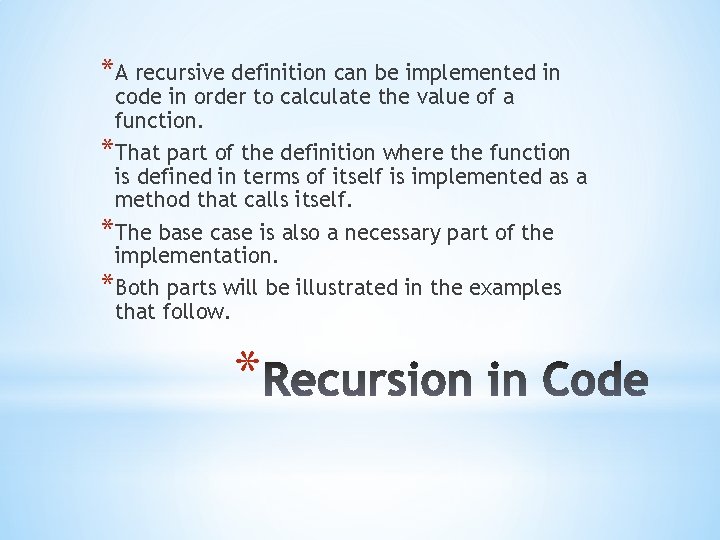 *A recursive definition can be implemented in code in order to calculate the value of a function.

*That part of the definition where the function is defined in terms of itself is implemented as a method that calls itself.

*The base case is also a necessary part of the implementation.

*Both parts will be illustrated in the examples that follow.

*Recursion in Code